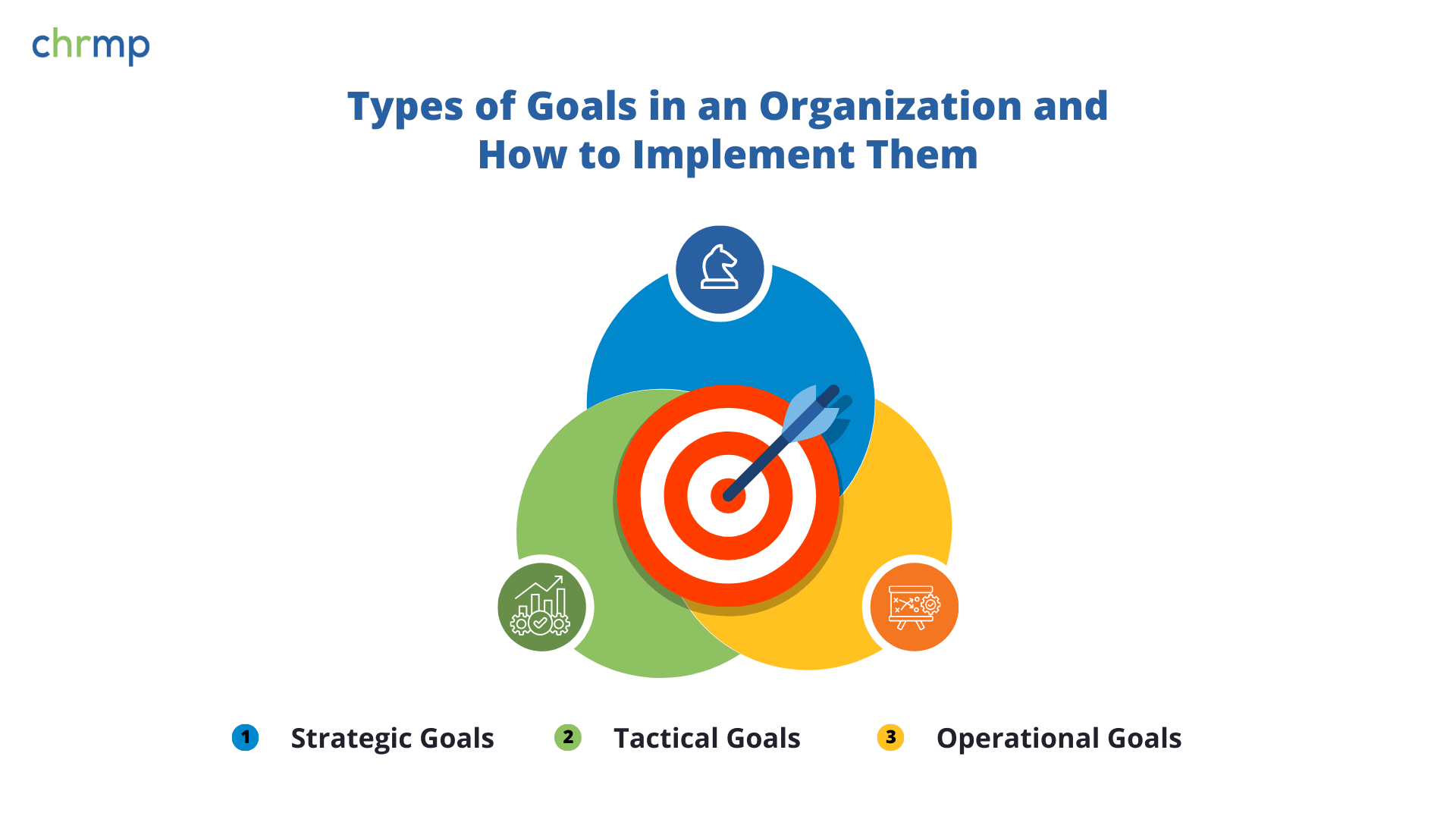 chrmp

Types of Goals in an Organization and How to Implement Them

1 Strategic Goals
2 Tactical Goals
3 Operational Goals